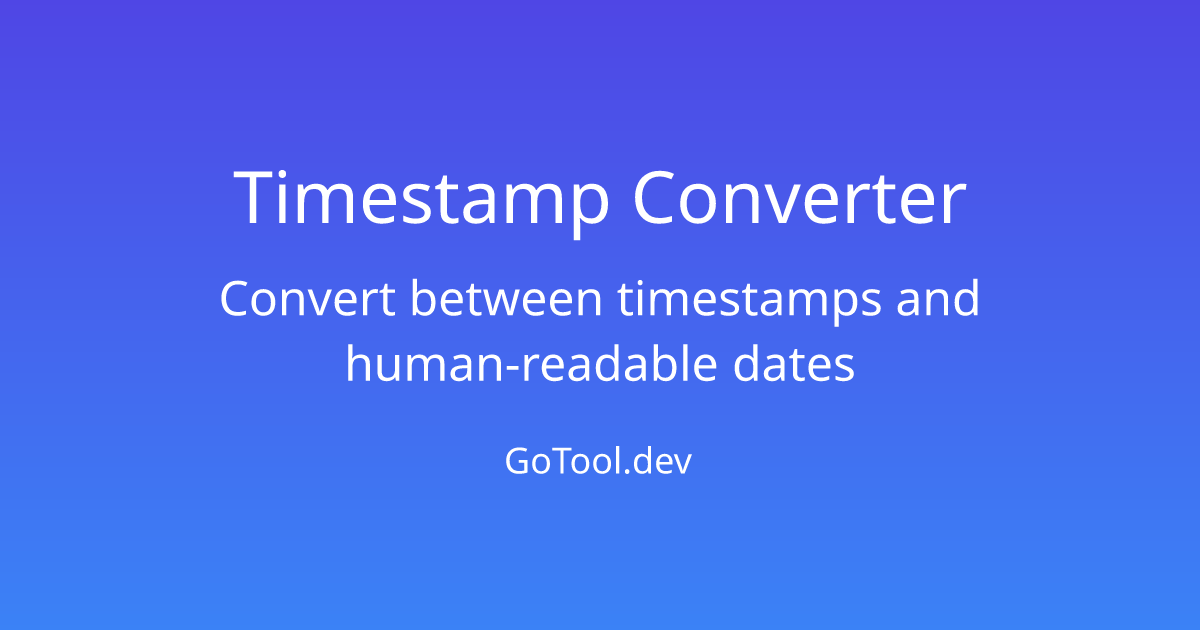 Timestamp Converter

Convert between timestamps and human-readable dates

GoTool.dev